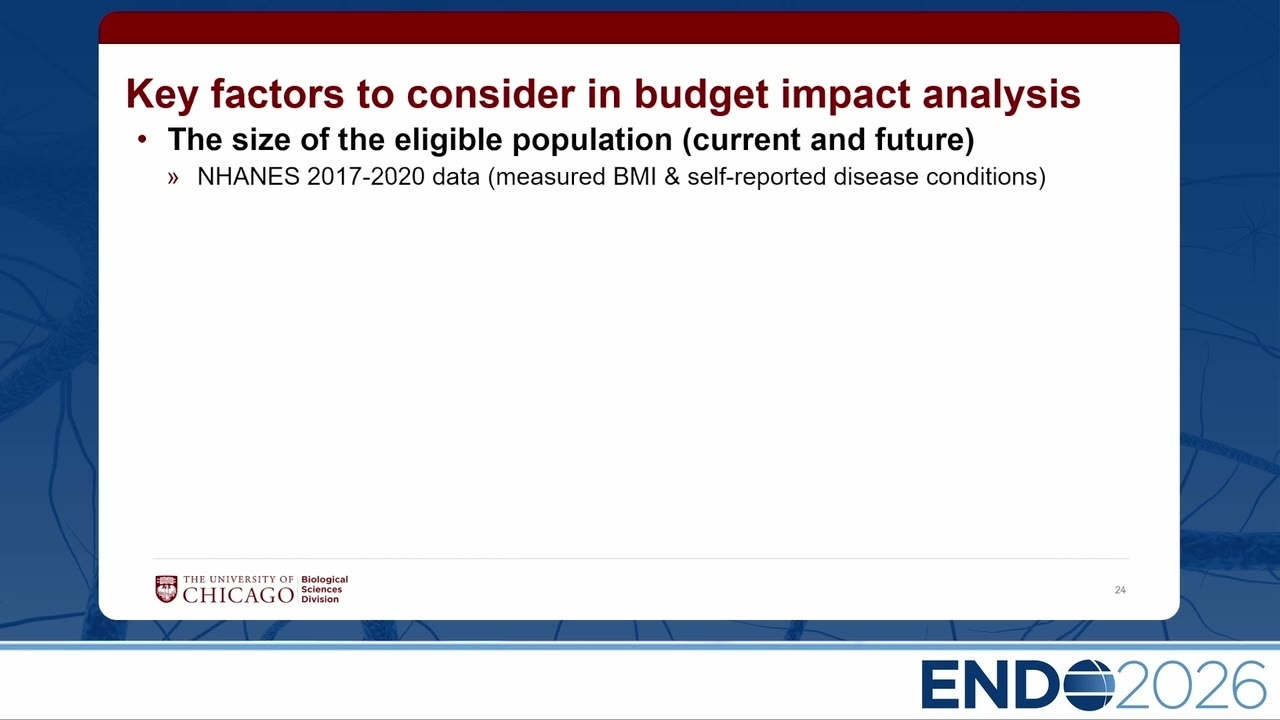 Key factors to consider in budget impact analysis

• The size of the eligible population (current and future)

» NHANES 2017-2020 data (measured BMI & self-reported disease conditions)

THE UNIVERSITY OF CHICAGO Biological Sciences Division

24

ENDO2026